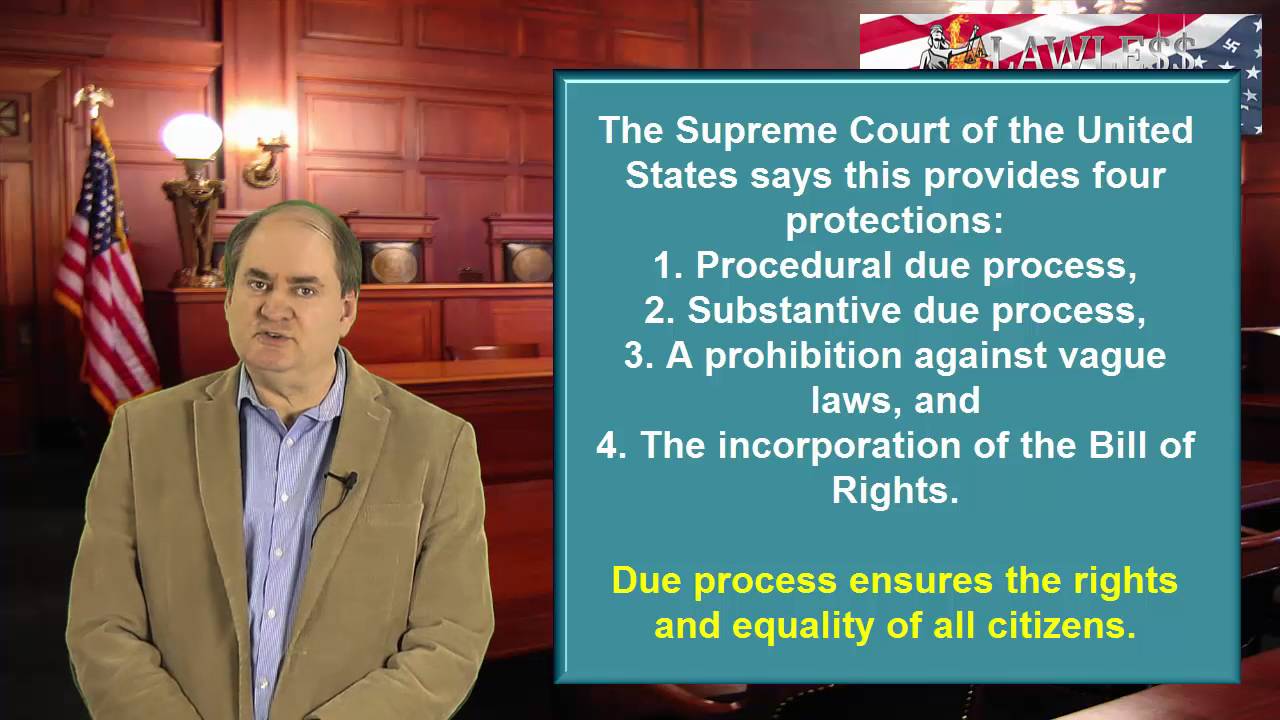 LAWLE$$

The Supreme Court of the United States says this provides four protections:
1. Procedural due process,
2. Substantive due process,
3. A prohibition against vague laws, and
4. The incorporation of the Bill of Rights.

Due process ensures the rights and equality of all citizens.